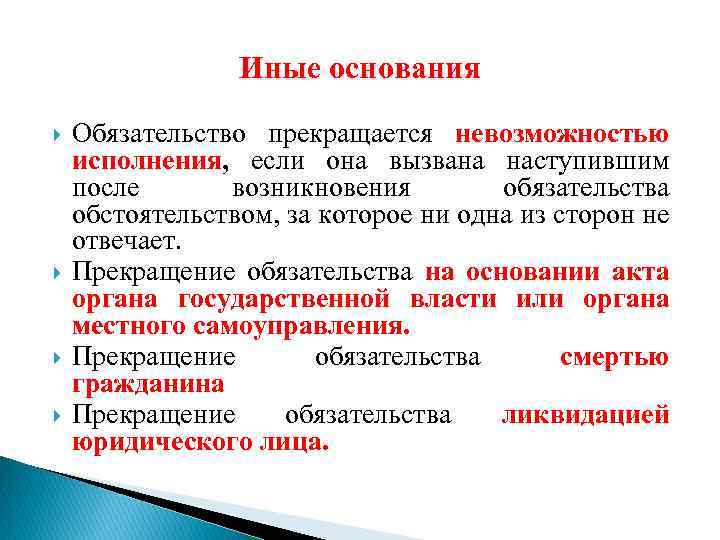 Иные основания

Обязательство прекращается невозможностью исполнения, если она вызвана наступившим после возникновения обязательства обстоятельством, за которое ни одна из сторон не отвечает.

Прекращение обязательства на основании акта органа государственной власти или органа местного самоуправления.

Прекращение обязательства смертью гражданина

Прекращение обязательства ликвидацией юридического лица.